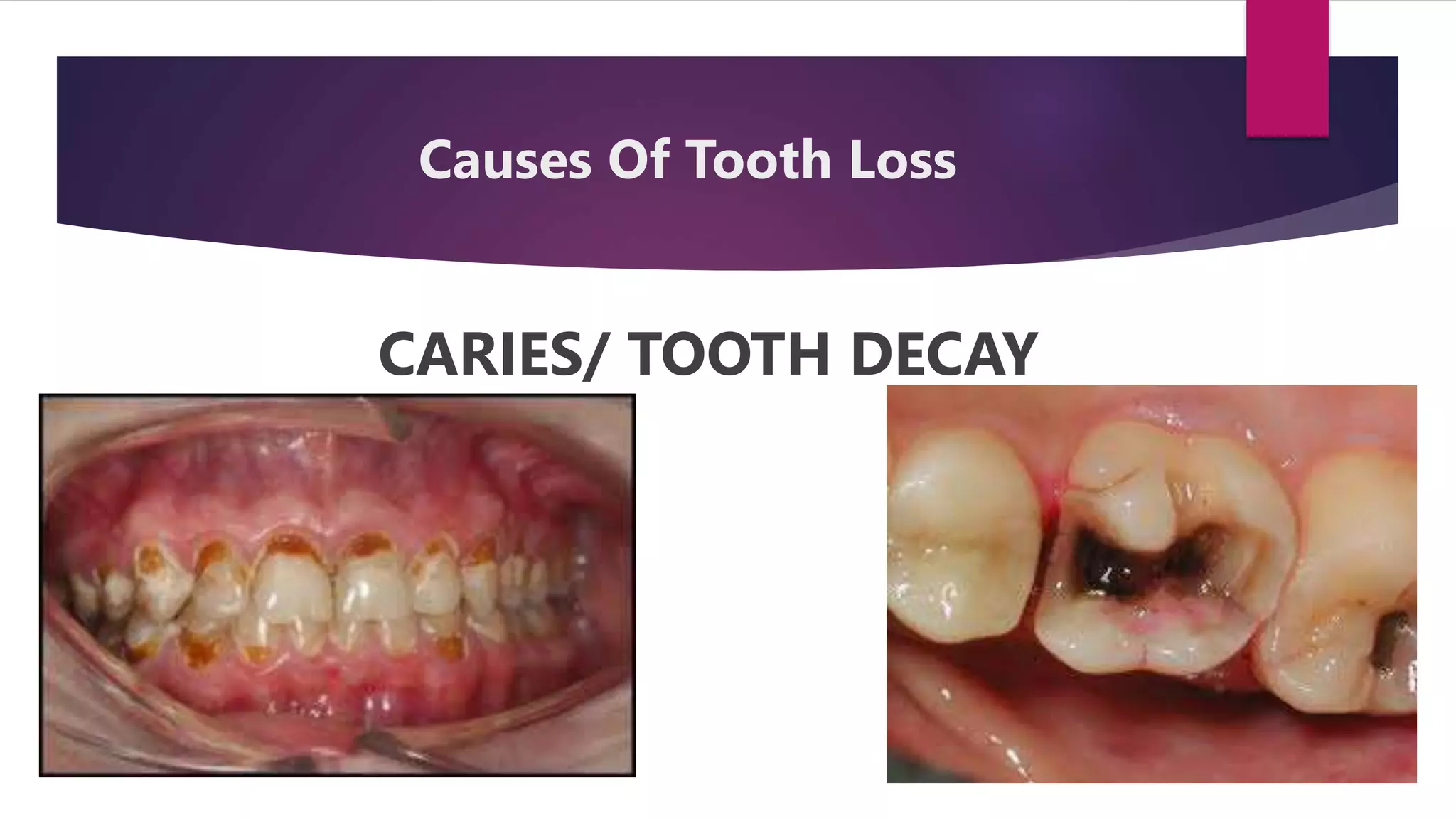 Causes Of Tooth Loss

CARIES/ TOOTH DECAY